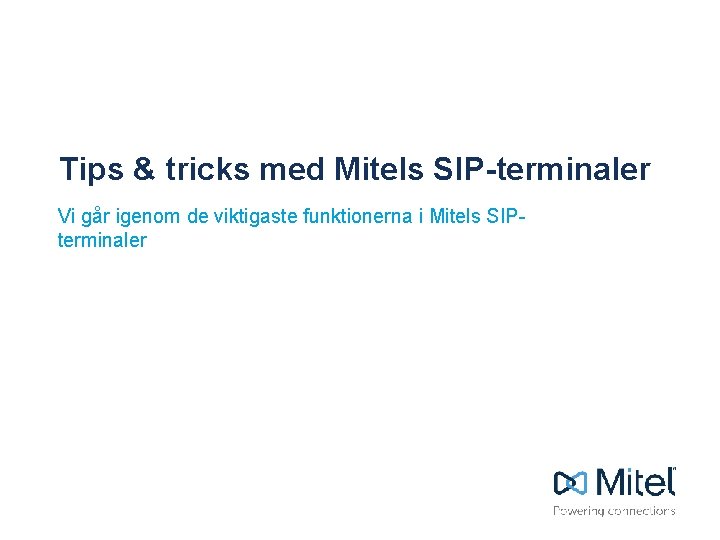 Tips & tricks med Mitels SIP-terminaler

Vi går igenom de viktigaste funktionerna i Mitels SIP-terminaler

Mitel
Powering connections